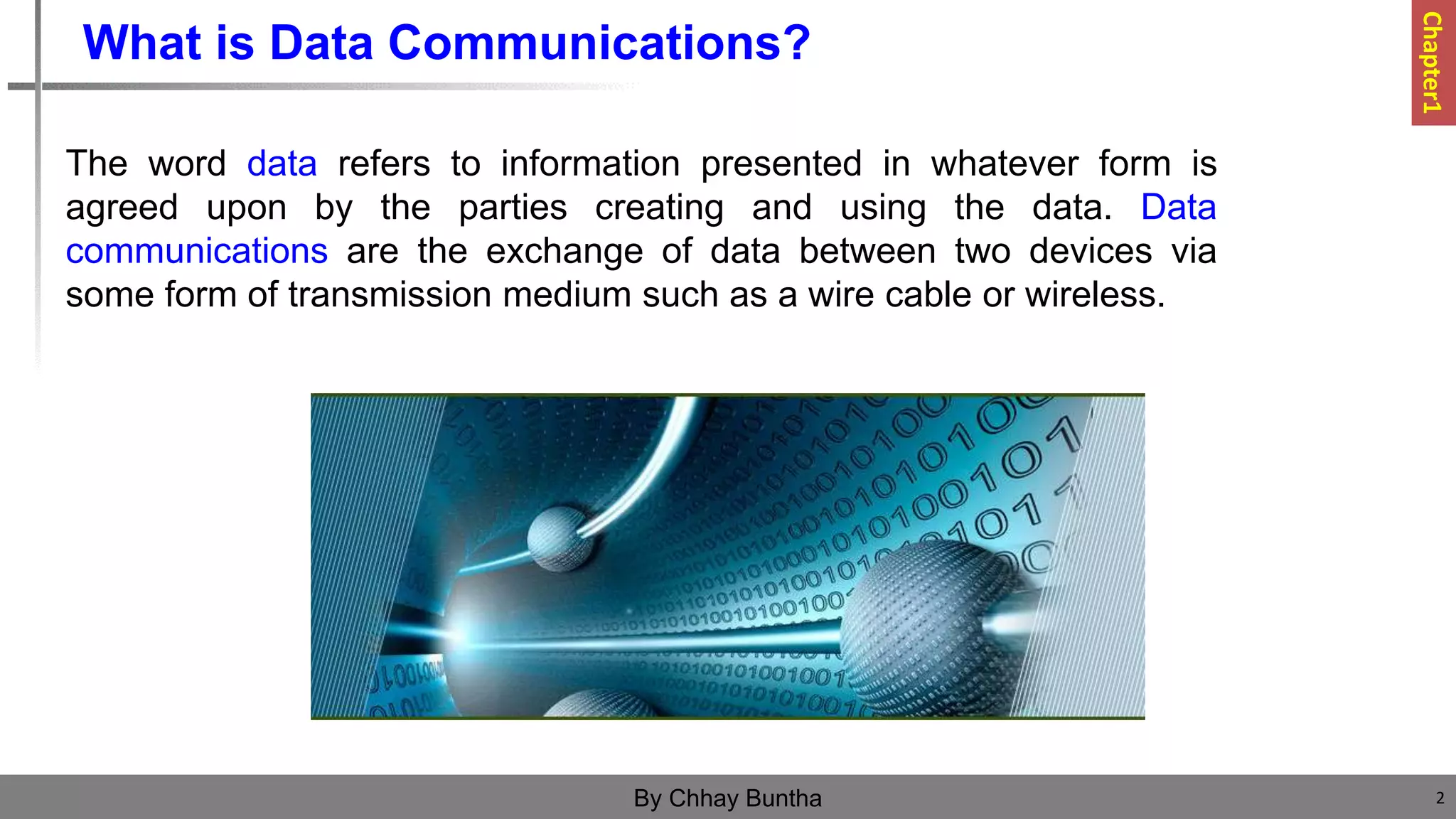 What is Data Communications?

Chapter1

The word data refers to information presented in whatever form is agreed upon by the parties creating and using the data. Data communications are the exchange of data between two devices via some form of transmission medium such as a wire cable or wireless.

By Chhay Buntha

2